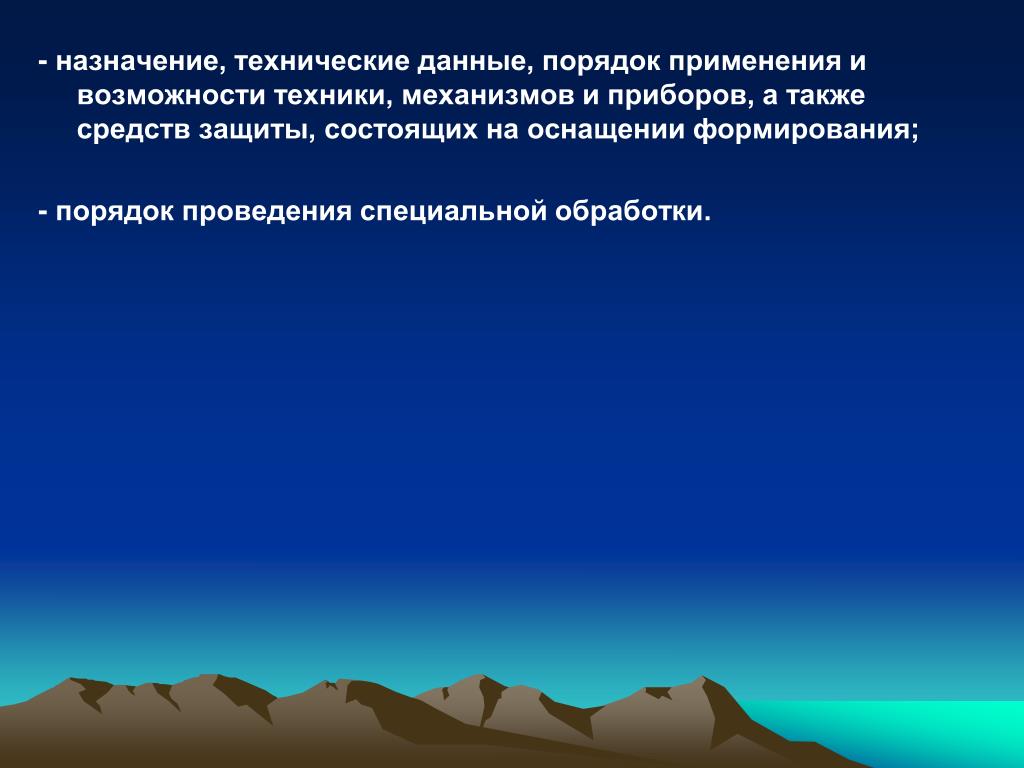 - назначение, технические данные, порядок применения и возможности техники, механизмов и приборов, а также средств защиты, состоящих на оснащении формирования;

- порядок проведения специальной обработки.